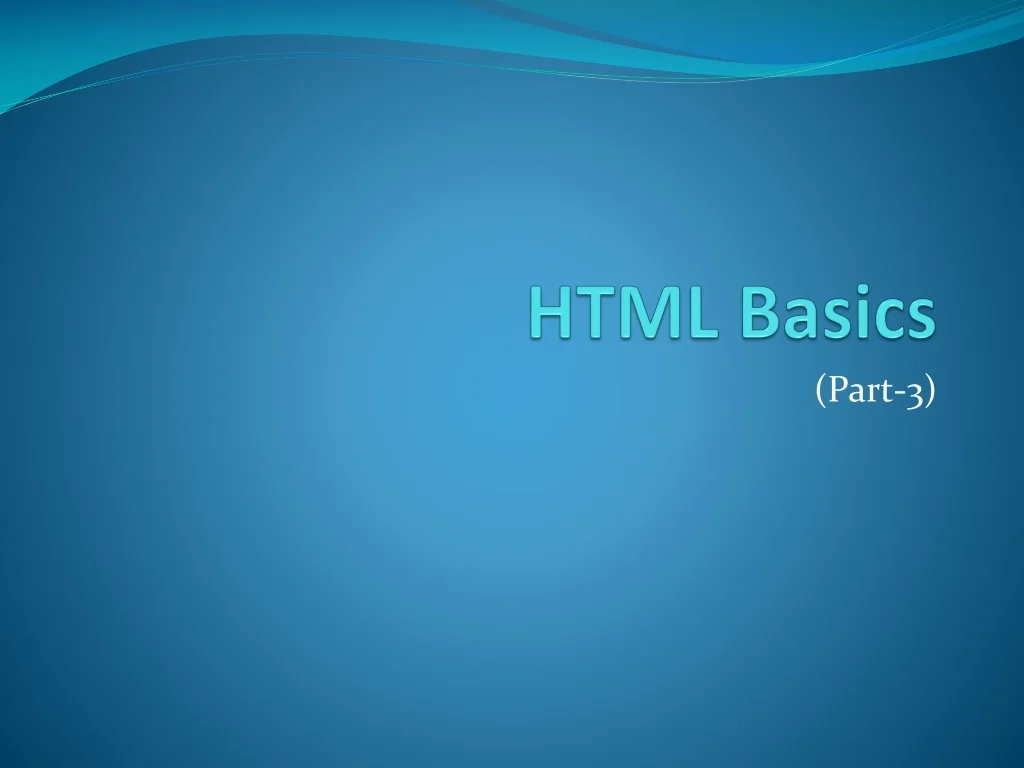 HTML Basics

(Part-3)